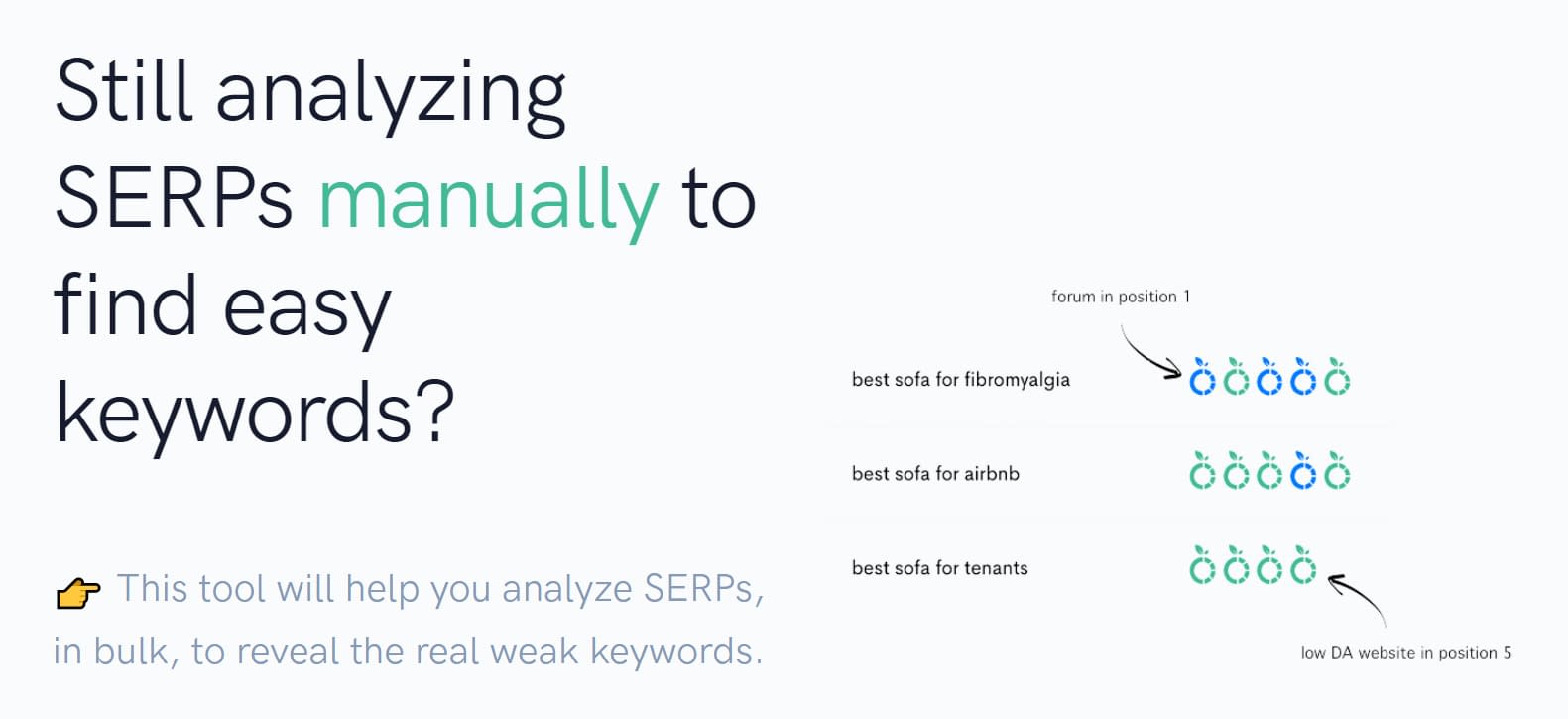 Still analyzing SERPs manually to find easy keywords?

👉 This tool will help you analyze SERPs, in bulk, to reveal the real weak keywords.

forum in position 1

best sofa for fibromyalgia

best sofa for airbnb

best sofa for tenants

low DA website in position 5